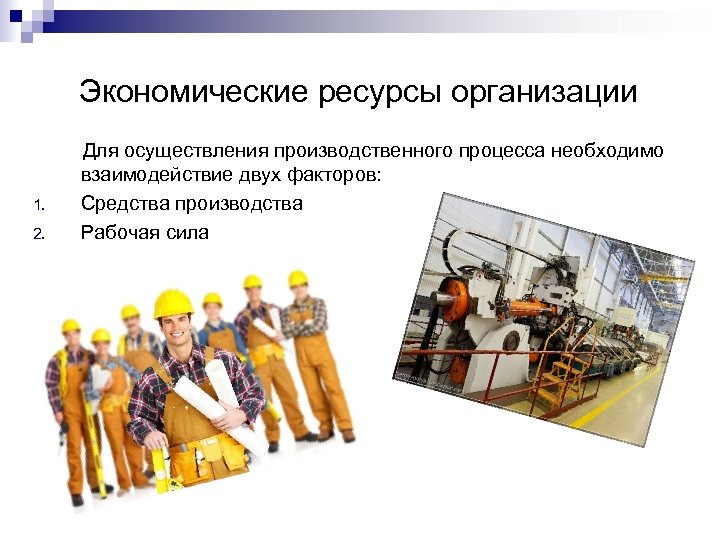 Экономические ресурсы организации

Для осуществления производственного процесса необходимо взаимодействие двух факторов:

1. Средства производства
2. Рабочая сила